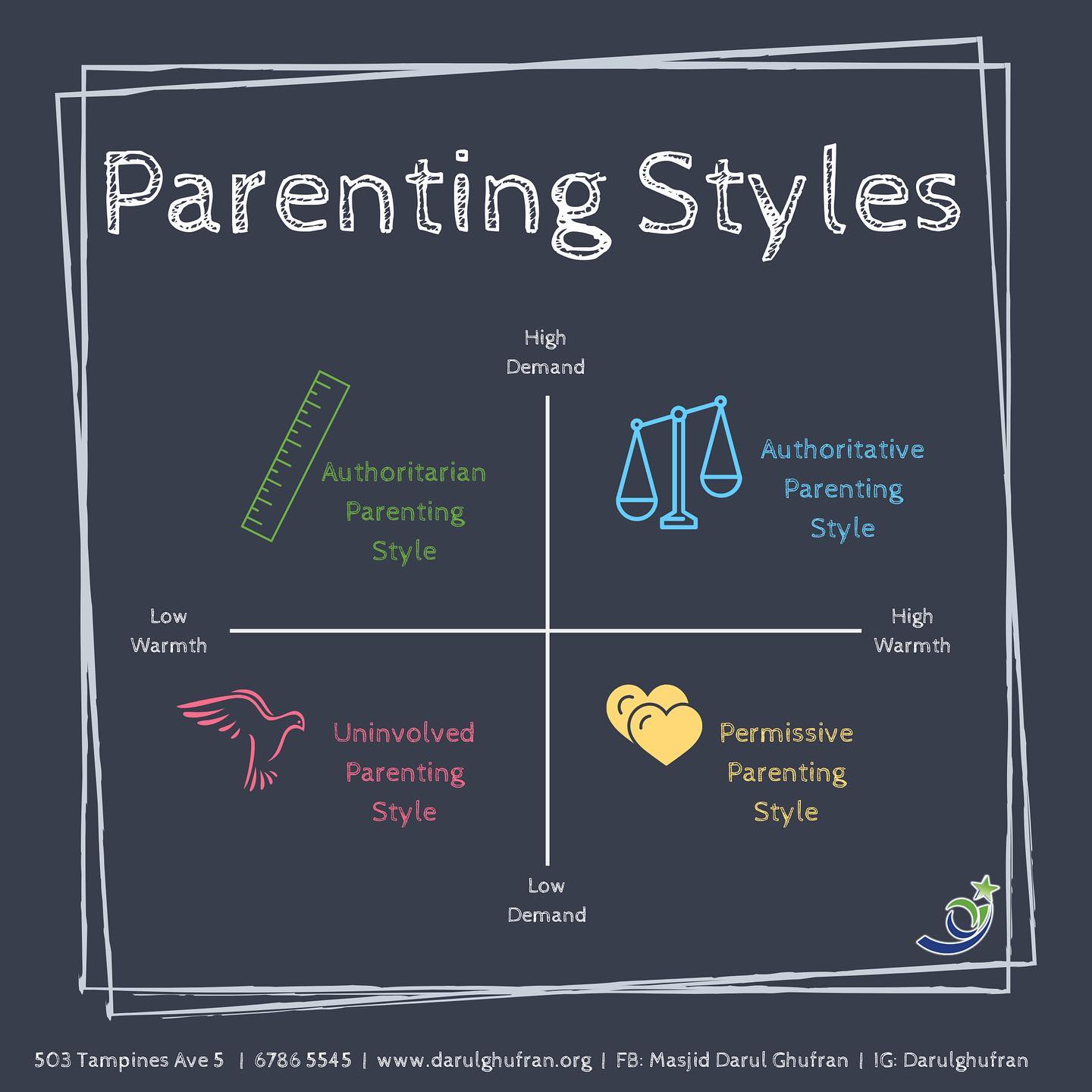 Parenting Styles

High Demand

Authoritarian Parenting Style

Authoritative Parenting Style

Low Warmth

High Warmth

Uninvolved Parenting Style

Permissive Parenting Style

Low Demand

503 Tampines Ave 5 | 6786 5545 | www.darulghufran.org | FB: Masjid Darul Ghufran | IG: Darulghufran